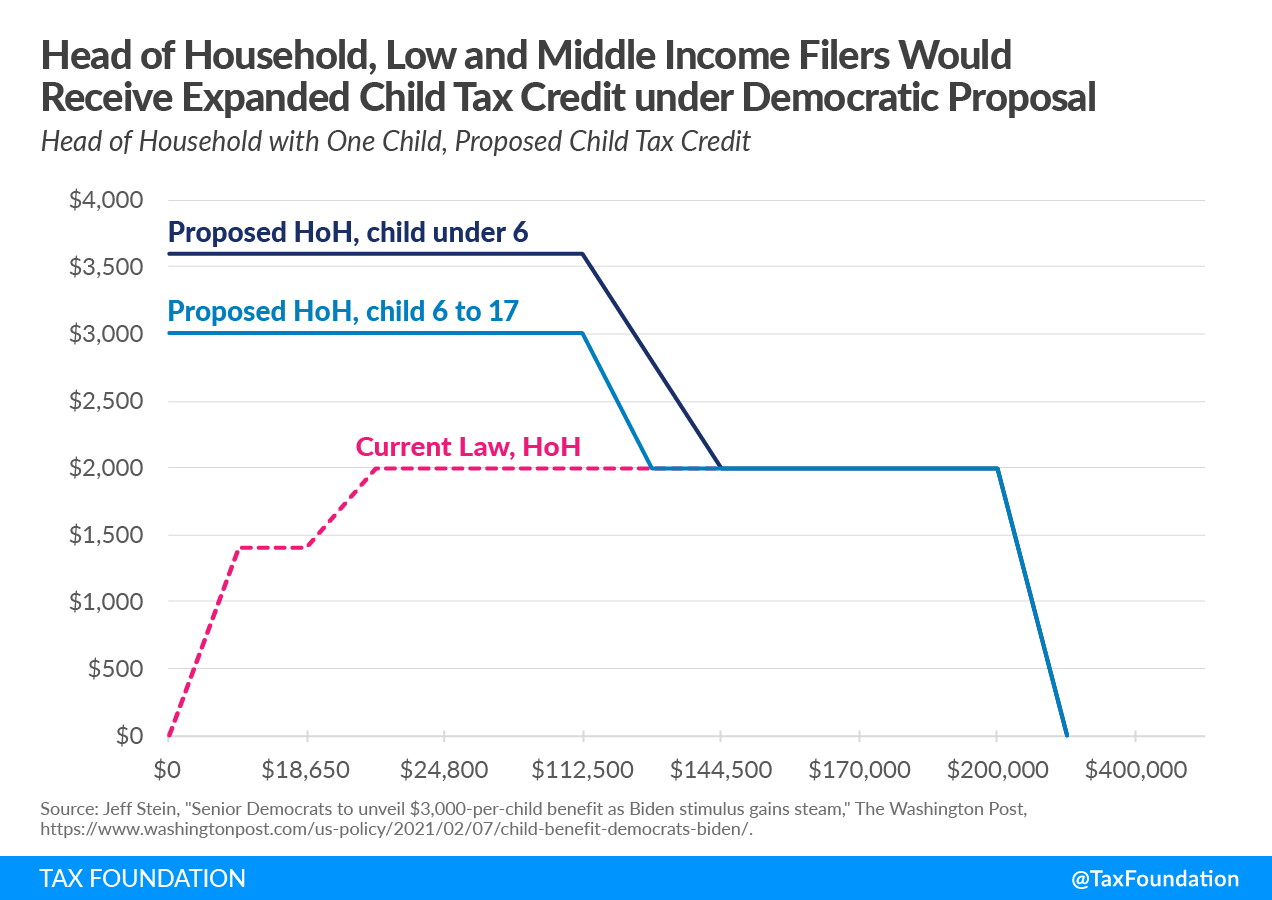 Head of Household, Low and Middle Income Filers Would Receive Expanded Child Tax Credit under Democratic Proposal

Head of Household with One Child, Proposed Child Tax Credit

$4,000
$3,500
$3,000
$2,500
$2,000
$1,500
$1,000
$500
$0

Proposed HoH, child under 6
Proposed HoH, child 6 to 17
Current Law, HoH

$0
$18,650
$24,800
$112,500
$144,500
$170,000
$200,000
$400,000

Source: Jeff Stein, "Senior Democrats to unveil $3,000-per-child benefit as Biden stimulus gains steam," The Washington Post, https://www.washingtonpost.com/us-policy/2021/02/07/child-benefit-democrats-biden/.

TAX FOUNDATION
@TaxFoundation